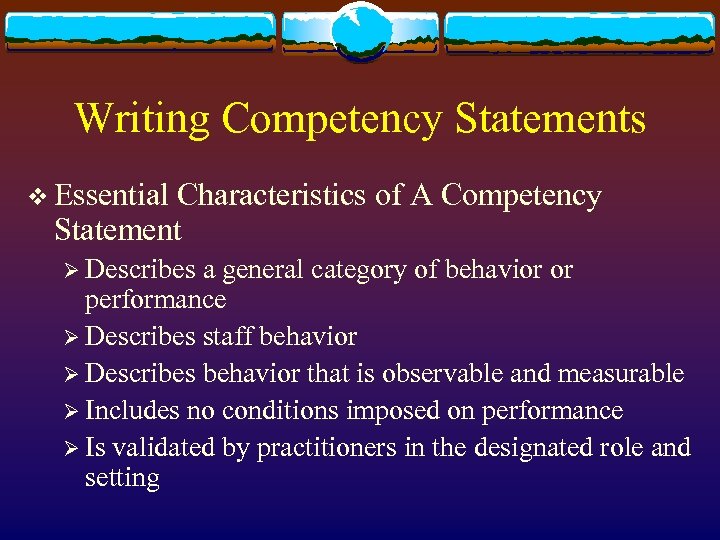 Writing Competency Statements

❖ Essential Characteristics of A Competency Statement

➢ Describes a general category of behavior or performance

➢ Describes staff behavior

➢ Describes behavior that is observable and measurable

➢ Includes no conditions imposed on performance

➢ Is validated by practitioners in the designated role and setting